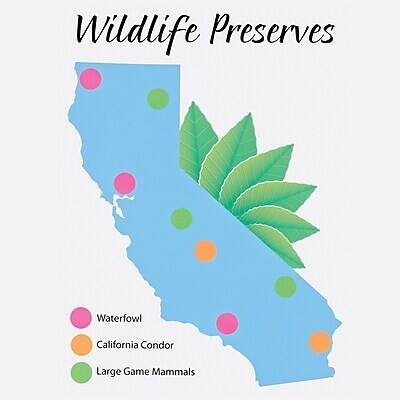 Wildlife Preserves

Waterfowl

California Condor

Large Game Mammals